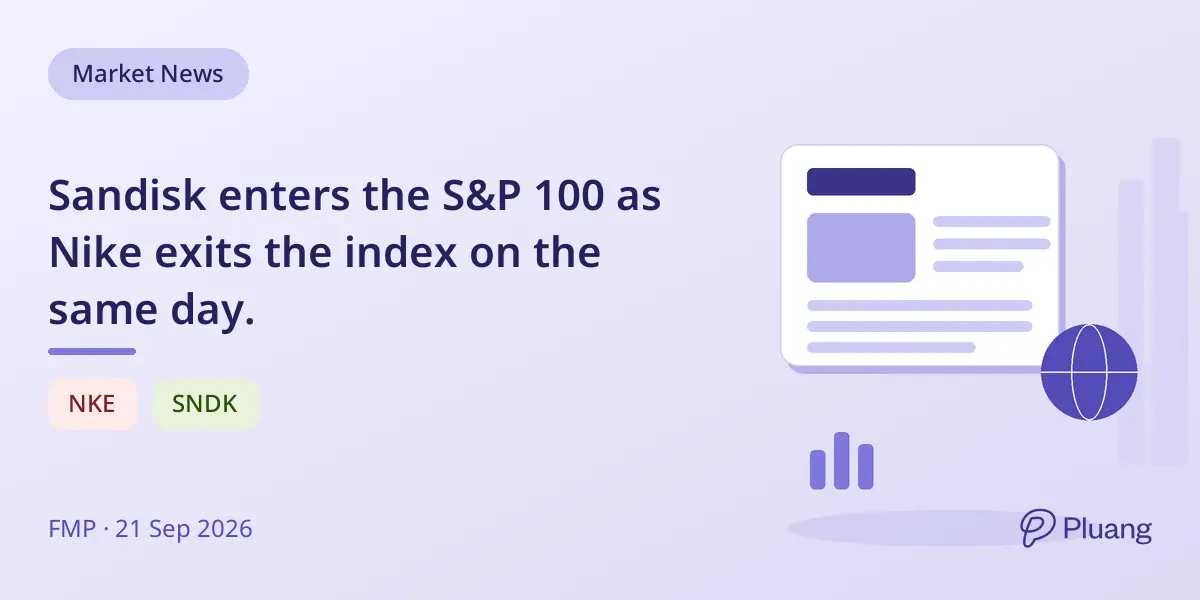 Market News

Sandisk enters the S&P 100 as Nike exits the index on the same day.

NKE

SNDK

FMP · 21 Sep 2026

Pluang